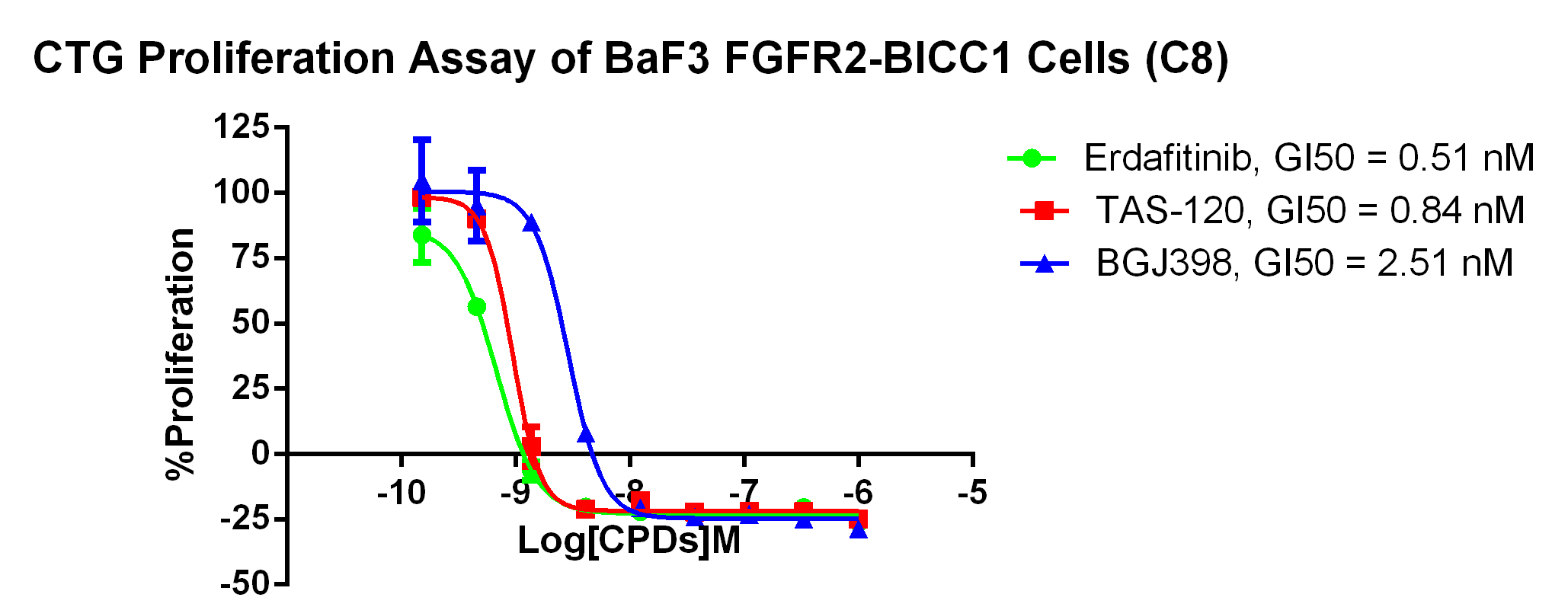 CTG Proliferation Assay of BaF3 FGFR2-BICC1 Cells (C8)

125
100
75
50
25
0
-25
-50

%Proliferation

-10
-9
-8
-7
-6
-5

Log[CPDs]M

Erdafitinib, GI50 = 0.51 nM
TAS-120, GI50 = 0.84 nM
BGJ398, GI50 = 2.51 nM